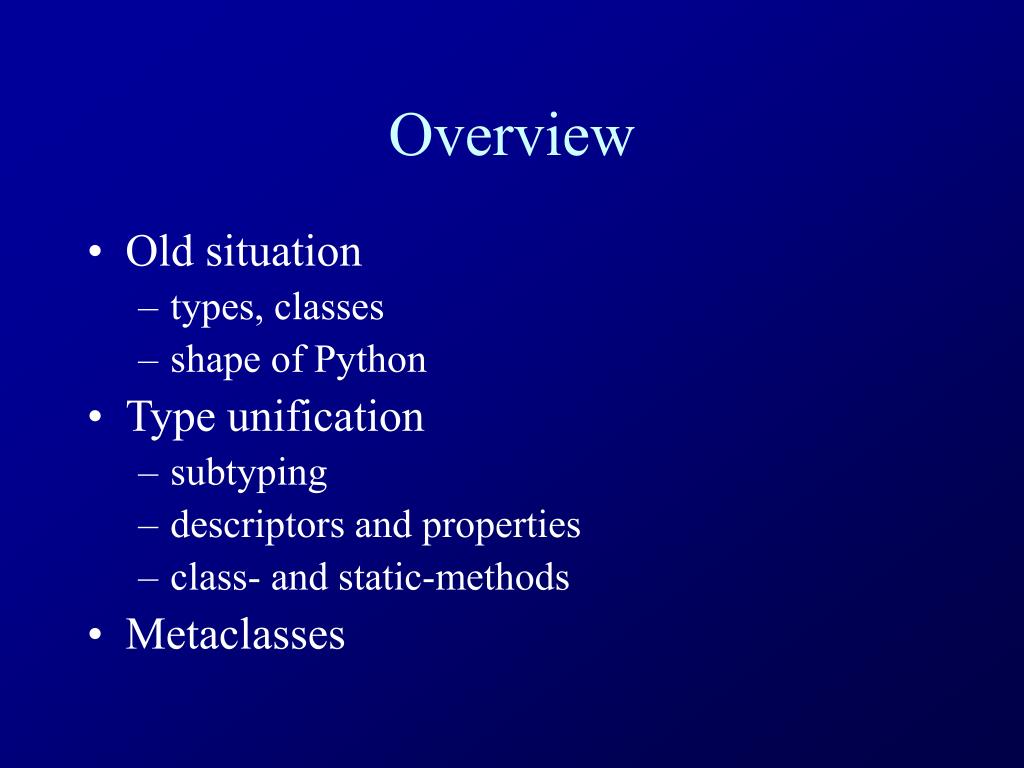 Overview

• Old situation
– types, classes
– shape of Python
• Type unification
– subtyping
– descriptors and properties
– class- and static-methods
• Metaclasses